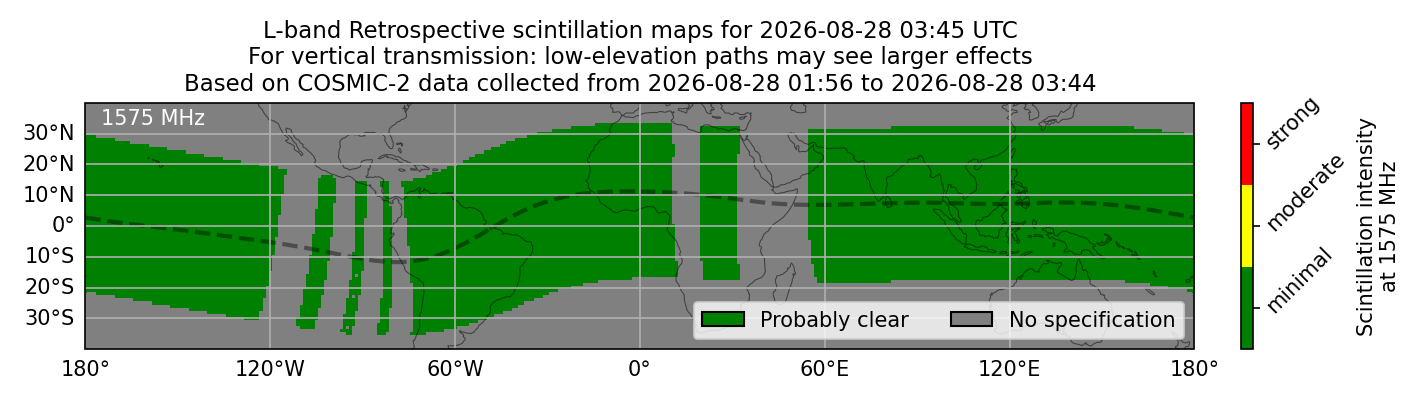 L-band Retrospective scintillation maps for 2026-08-28 03:45 UTC
For vertical transmission: low-elevation paths may see larger effects
Based on COSMIC-2 data collected from 2026-08-28 01:56 to 2026-08-28 03:44

1575 MHz

30°N
20°N
10°N
0°
10°S
20°S
30°S

180° 120°W 60°W 0° 60°E 120°E 180°

Probably clear
No specification

strong
moderate
minimal

Scintillation intensity at 1575 MHz